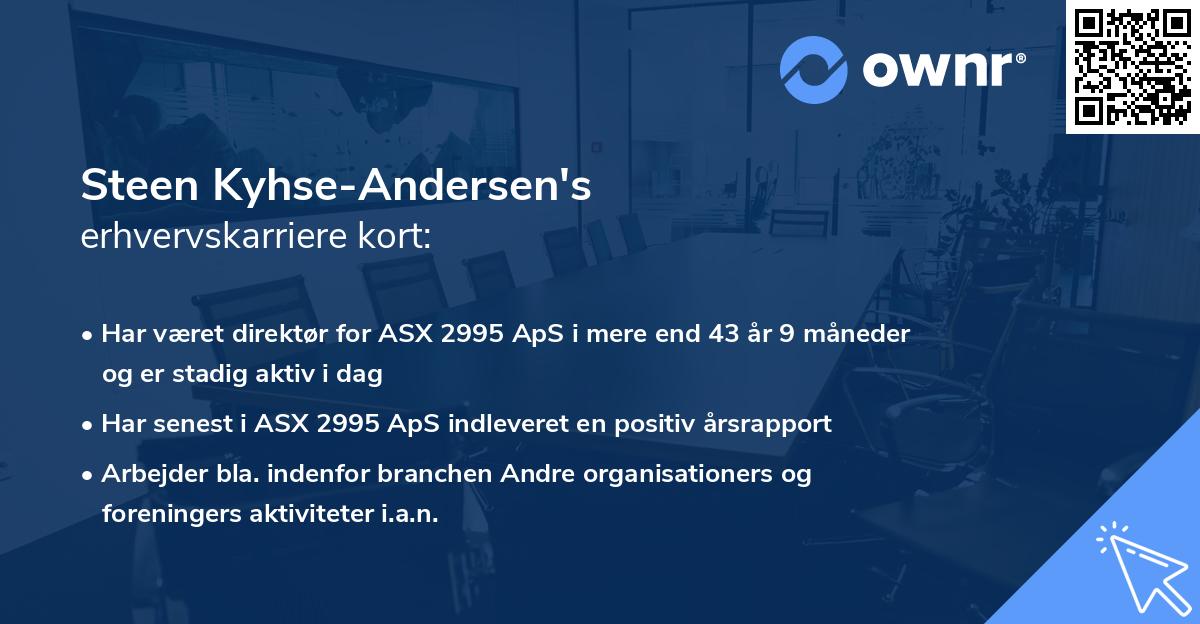 ownr®

Steen Kyhse-Andersen's
erhvervskarriere kort:

• Har været direktør for ASX 2995 ApS i mere end 43 år 9 måneder og er stadig aktiv i dag
• Har senest i ASX 2995 ApS indleveret en positiv årsrapport
• Arbejder bla. indenfor branchen Andre organisationers og foreningers aktiviteter i.a.n.